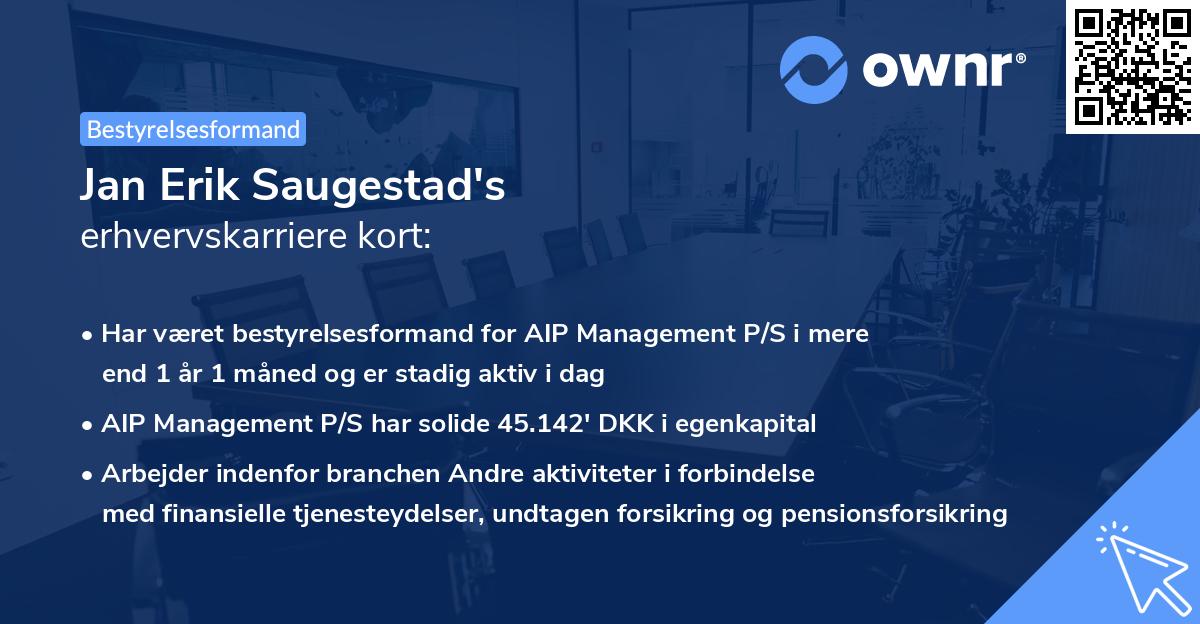 ownr®

Bestyrelsesformand

Jan Erik Saugestad's
erhvervskarriere kort:

• Har været bestyrelsesformand for AIP Management P/S i mere end 1 år 1 måned og er stadig aktiv i dag

• AIP Management P/S har solide 45.142' DKK i egenkapital

• Arbejder indenfor branchen Andre aktiviteter i forbindelse med finansielle tjenesteydelser, undtagen forsikring og pensionsforsikring